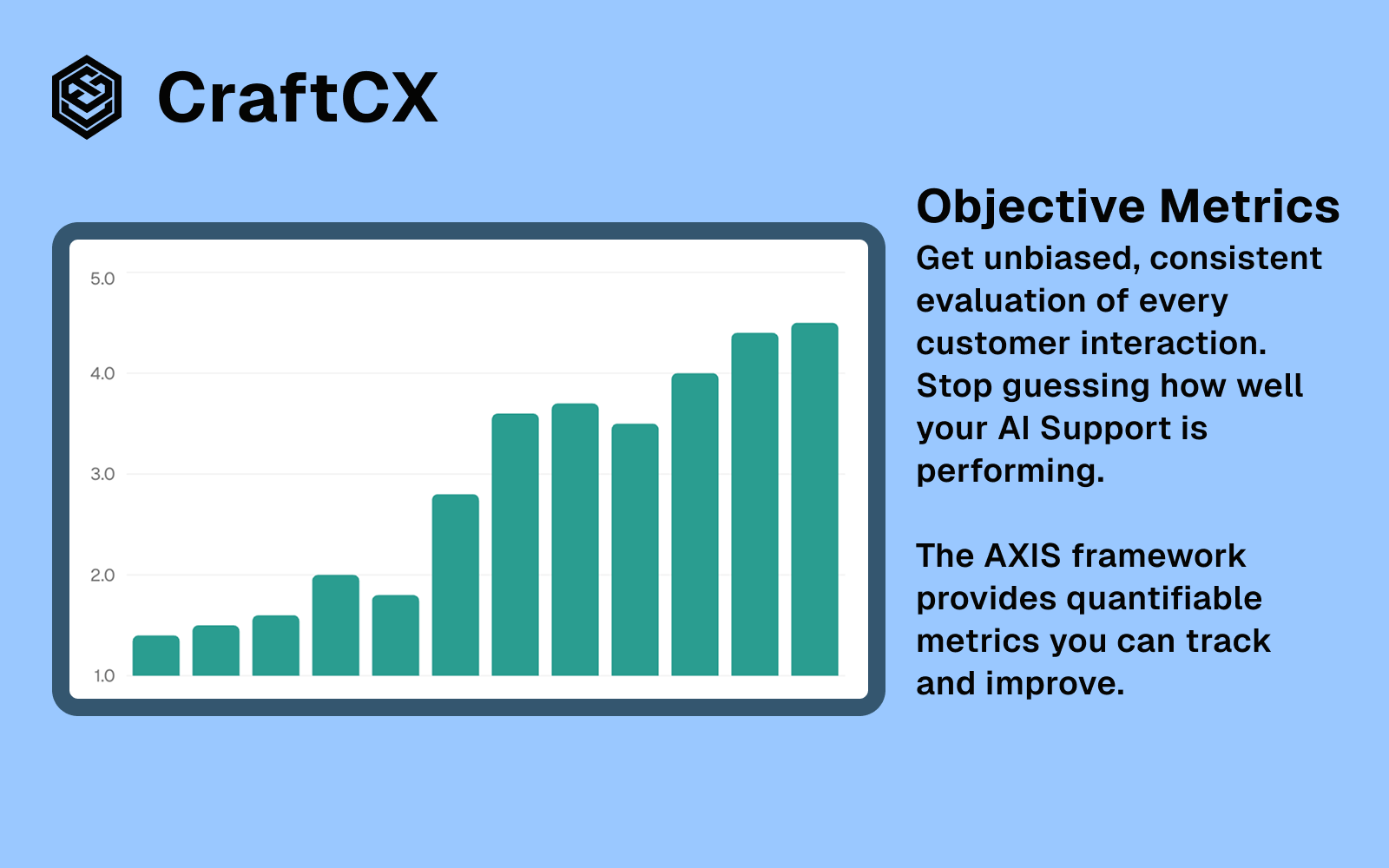 CraftCX

5.0
4.0
3.0
2.0
1.0

Objective Metrics

Get unbiased, consistent evaluation of every customer interaction. Stop guessing how well your AI Support is performing.

The AXIS framework provides quantifiable metrics you can track and improve.